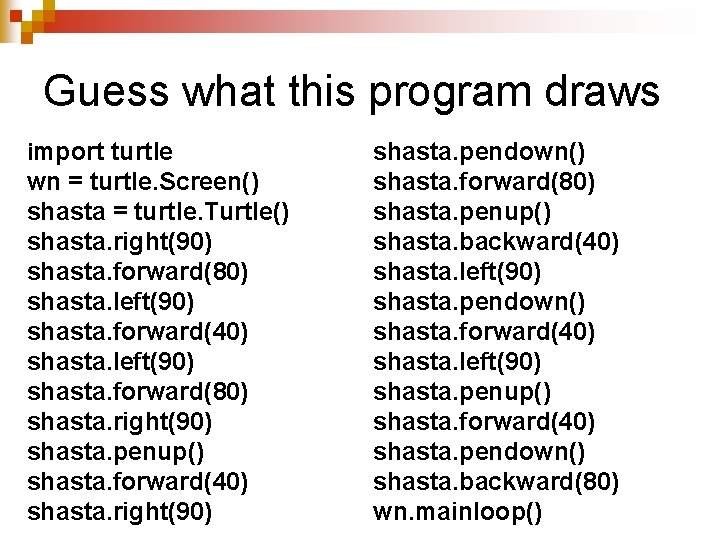 Guess what this program draws

import turtle
wn = turtle.Screen()
shasta = turtle.Turtle()
shasta.right(90)
shasta.forward(80)
shasta.left(90)
shasta.forward(40)
shasta.left(90)
shasta.forward(80)
shasta.right(90)
shasta.penup()
shasta.forward(40)
shasta.right(90)

shasta.pendown()
shasta.forward(80)
shasta.penup()
shasta.backward(40)
shasta.left(90)
shasta.pendown()
shasta.forward(40)
shasta.left(90)
shasta.penup()
shasta.forward(40)
shasta.pendown()
shasta.backward(80)
wn.mainloop()